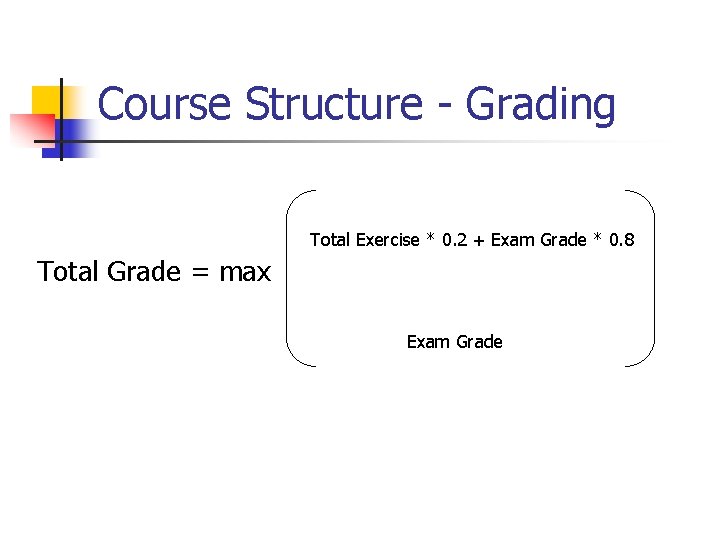 Course Structure - Grading

Total Grade = max

Total Exercise * 0.2 + Exam Grade * 0.8

Exam Grade